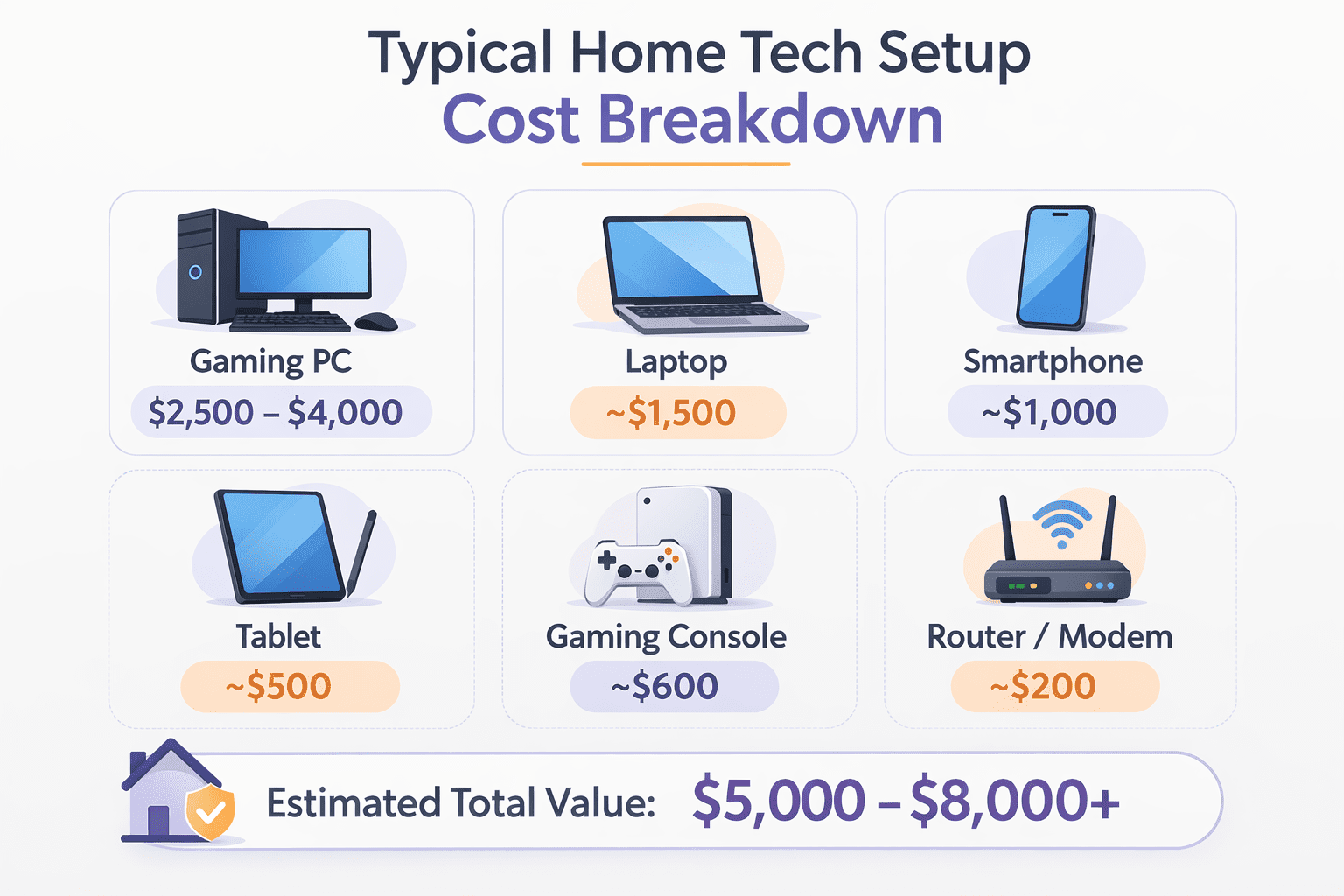 Typical Home Tech Setup
Cost Breakdown

Gaming PC
\$2,500 – \$4,000

Laptop
~\$1,500

Smartphone
~\$1,000

Tablet
~\$500

Gaming Console
~\$600

Router / Modem
~\$200

Estimated Total Value: \$5,000 – \$8,000+